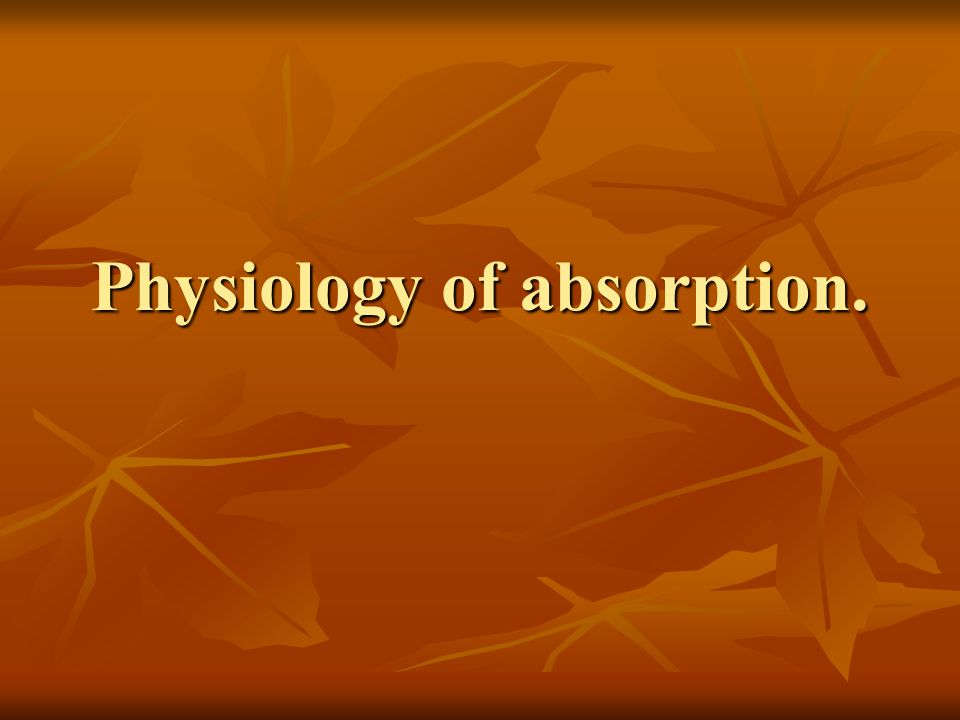 Physiology of absorption.